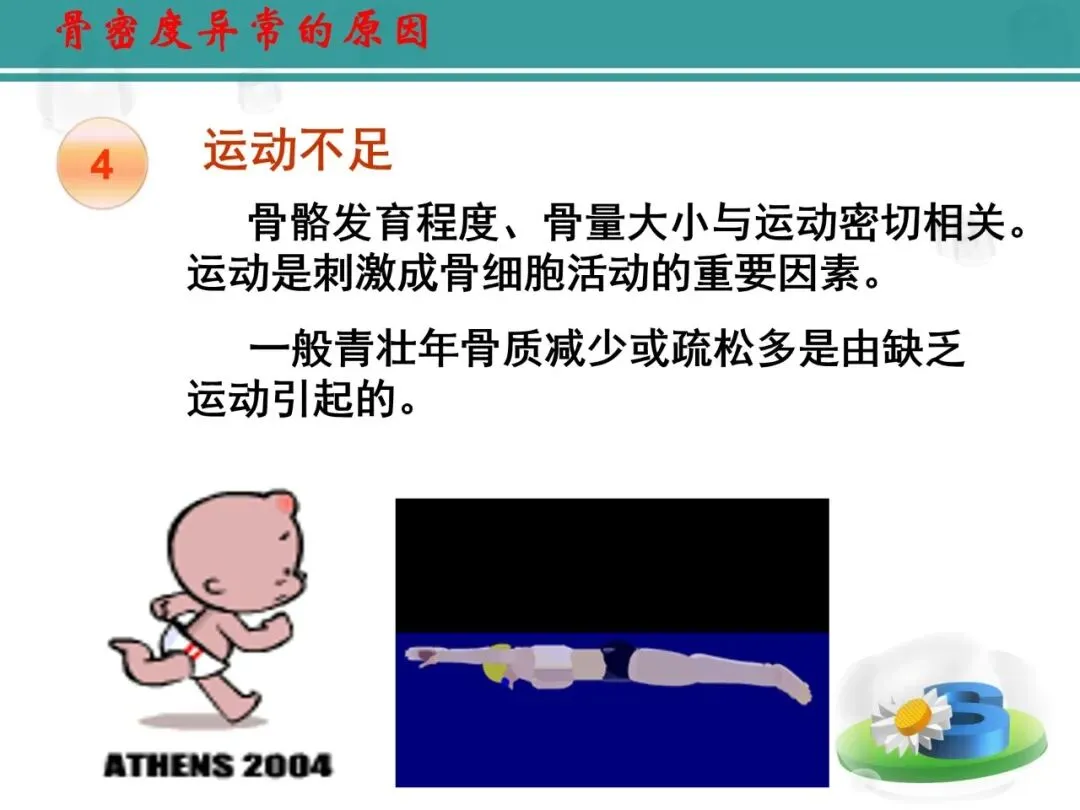 骨密度异常的原因

4

运动不足

骨骼发育程度、骨量大小与运动密切相关。运动是刺激成骨细胞活动的重要因素。

一般青壮年骨质减少或疏松多是由缺乏运动引起的。

ATHENS 2004